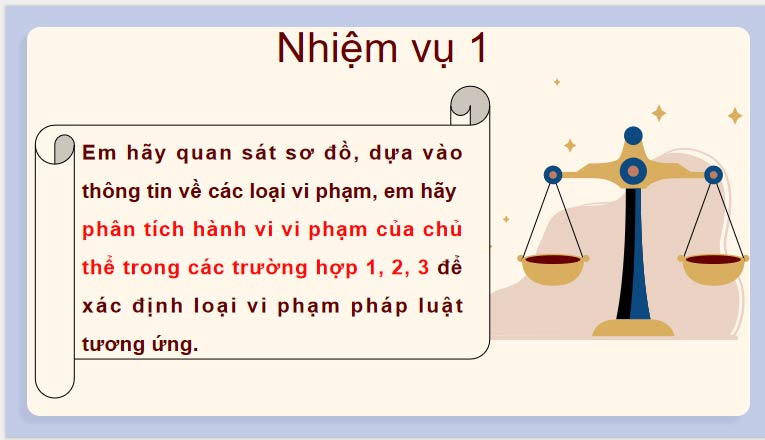 Nhiệm vụ 1

Em hãy quan sát sơ đồ, dựa vào thông tin về các loại vi phạm, em hãy phân tích hành vi vi phạm của chủ thể trong các trường hợp 1, 2, 3 để xác định loại vi phạm pháp luật tương ứng.